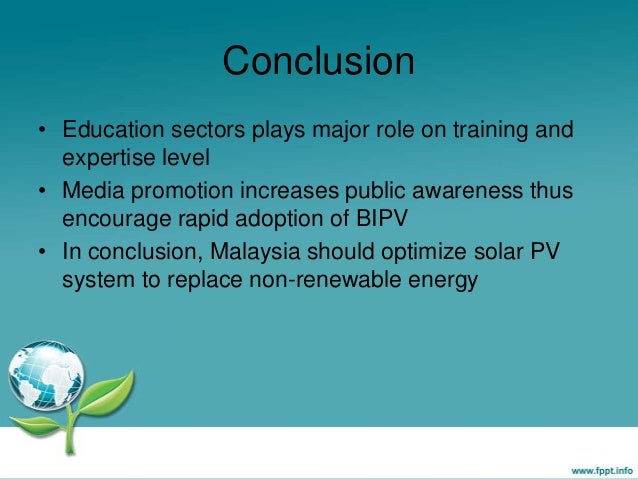 Conclusion

• Education sectors plays major role on training and expertise level
• Media promotion increases public awareness thus encourage rapid adoption of BIPV
• In conclusion, Malaysia should optimize solar PV system to replace non-renewable energy

www.fppt.info